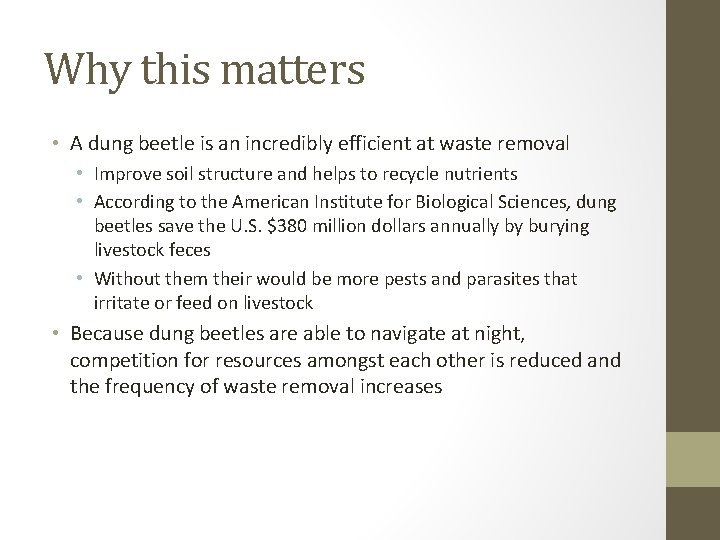 Why this matters

• A dung beetle is an incredibly efficient at waste removal
  • Improve soil structure and helps to recycle nutrients
  • According to the American Institute for Biological Sciences, dung beetles save the U.S. \$380 million dollars annually by burying livestock feces
  • Without them their would be more pests and parasites that irritate or feed on livestock
• Because dung beetles are able to navigate at night, competition for resources amongst each other is reduced and the frequency of waste removal increases